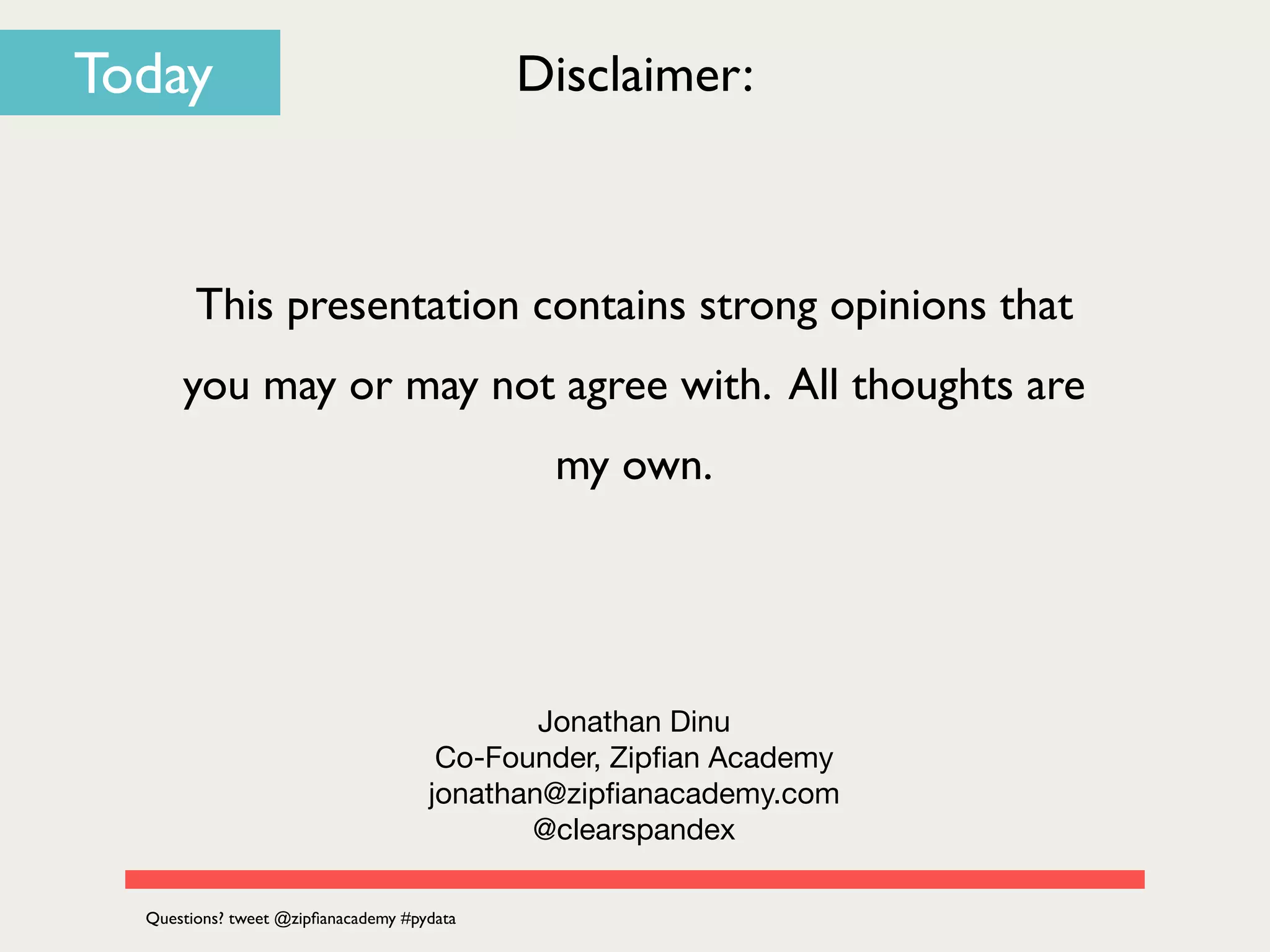 Today

Disclaimer:

This presentation contains strong opinions that you may or may not agree with. All thoughts are my own.

Jonathan Dinu
Co-Founder, Zipfian Academy
jonathan@zipfianacademy.com
@clearspandex

Questions? tweet @zipfianacademy #pydata